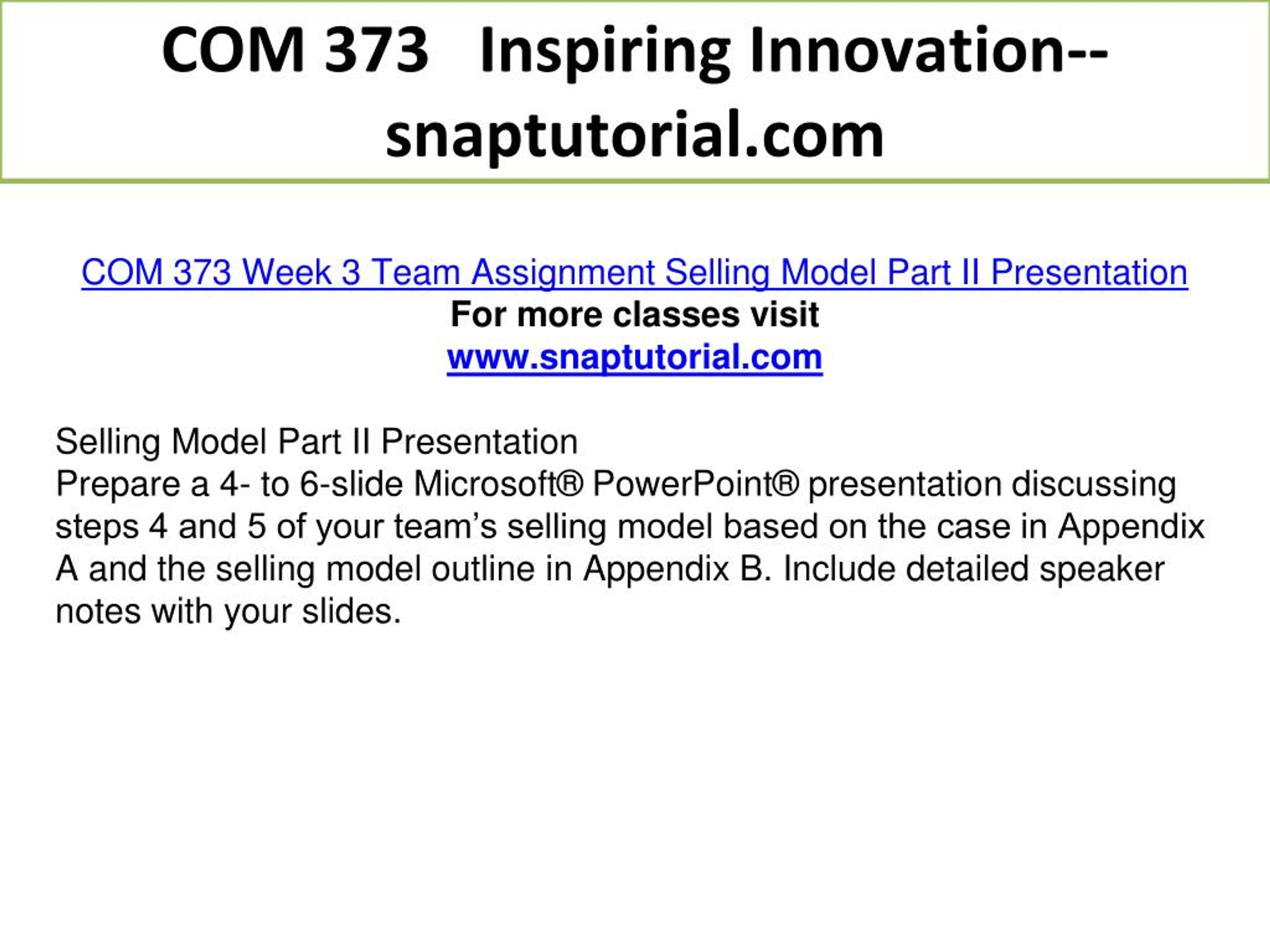 COM 373 Inspiring Innovation--snaptutorial.com

COM 373 Week 3 Team Assignment Selling Model Part II Presentation
For more classes visit
www.snaptutorial.com

Selling Model Part II Presentation
Prepare a 4- to 6-slide Microsoft® PowerPoint® presentation discussing steps 4 and 5 of your team’s selling model based on the case in Appendix A and the selling model outline in Appendix B. Include detailed speaker notes with your slides.